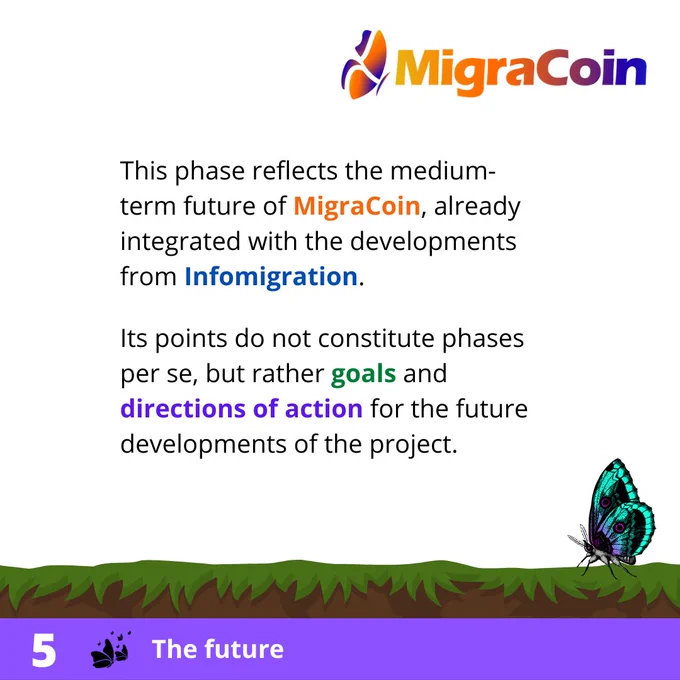 MigraCoin

This phase reflects the medium-term future of MigraCoin, already integrated with the developments from Infomigration.

Its points do not constitute phases per se, but rather goals and directions of action for the future developments of the project.

5 The future